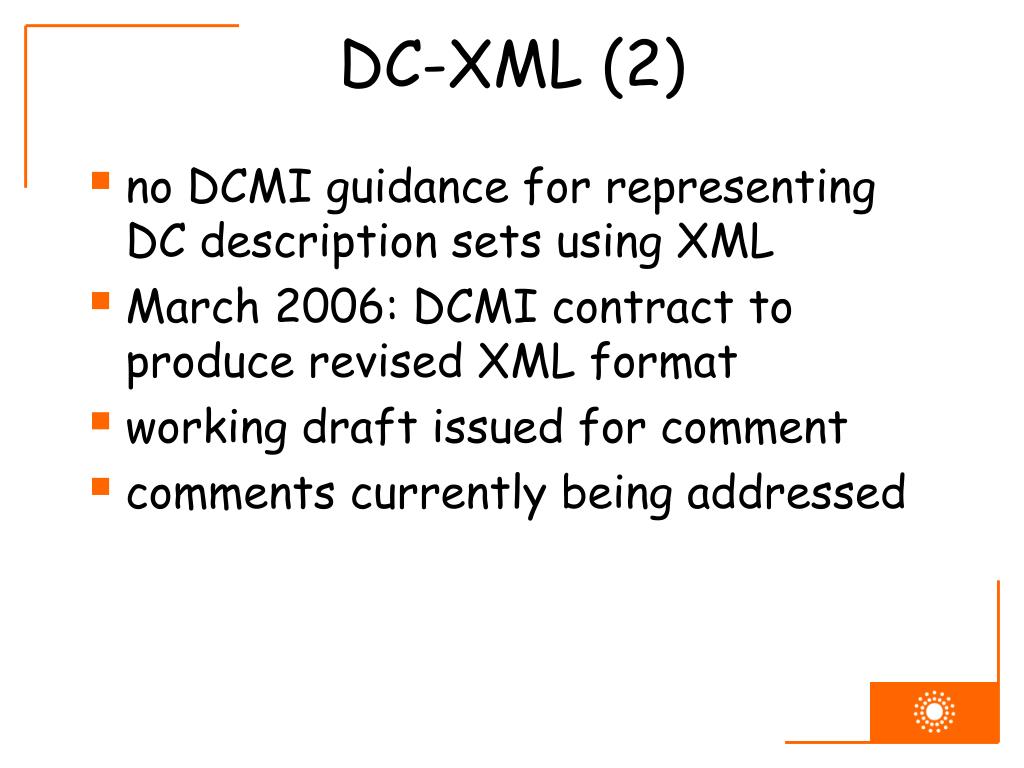 DC-XML (2)

- no DCMI guidance for representing DC description sets using XML
- March 2006: DCMI contract to produce revised XML format
- working draft issued for comment
- comments currently being addressed